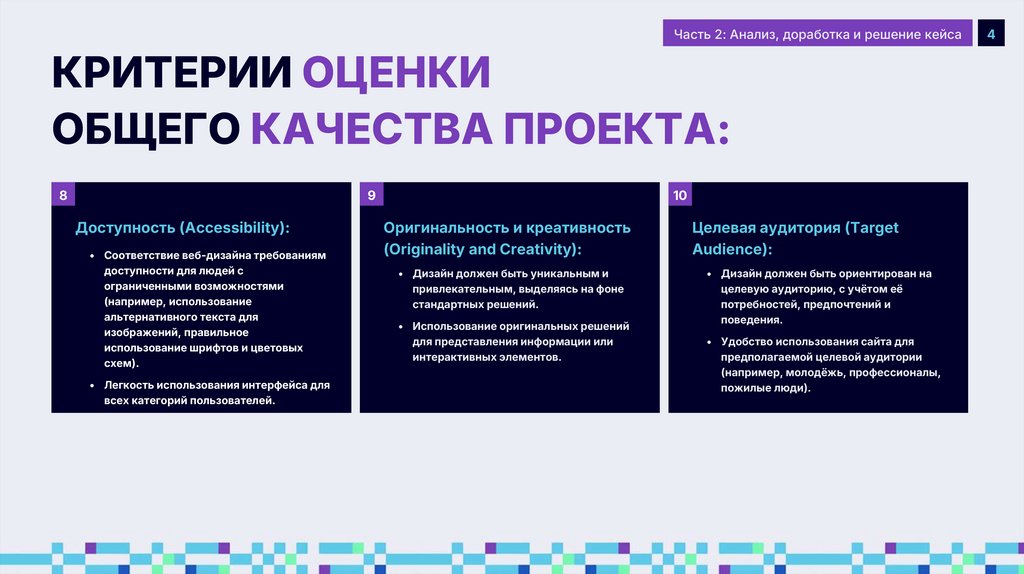 Часть 2: Анализ, доработка и решение кейса 4

КРИТЕРИИ ОЦЕНКИ ОБЩЕГО КАЧЕСТВА ПРОЕКТА:

8

Доступность (Accessibility):

• Соответствие веб-дизайна требованиям доступности для людей с ограниченными возможностями (например, использование альтернативного текста для изображений, правильное использование шрифтов и цветовых схем).

• Легкость использования интерфейса для всех категорий пользователей.

9

Оригинальность и креативность (Originality and Creativity):

• Дизайн должен быть уникальным и привлекательным, выделяясь на фоне стандартных решений.

• Использование оригинальных решений для представления информации или интерактивных элементов.

10

Целевая аудитория (Target Audience):

• Дизайн должен быть ориентирован на целевую аудиторию, с учётом её потребностей, предпочтений и поведения.

• Удобство использования сайта для предполагаемой целевой аудитории (например, молодёжь, профессионалы, пожилые люди).